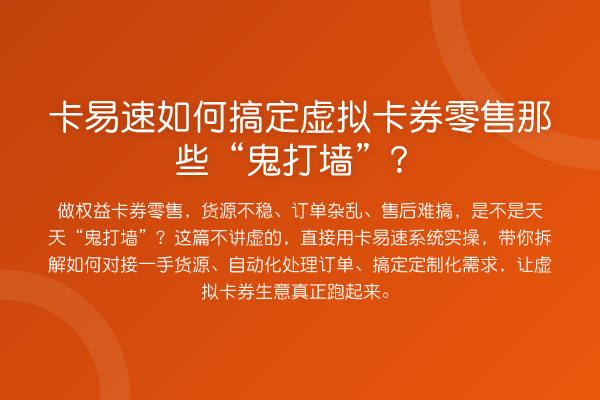 卡易速如何搞定虚拟卡券零售那些“鬼打墙”？

做权益卡券零售，货源不稳、订单杂乱、售后难搞，是不是天天“鬼打墙”？这篇不讲虚的，直接用卡易速系统实操，带你拆解如何对接一手货源、自动化处理订单、搞定定制化需求，让虚拟卡券生意真正跑起来。